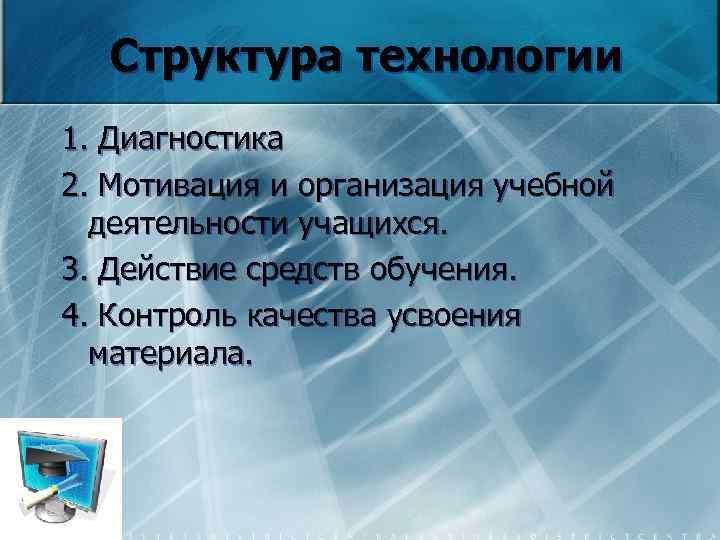 Структура технологии

1. Диагностика
2. Мотивация и организация учебной деятельности учащихся.
3. Действие средств обучения.
4. Контроль качества усвоения материала.